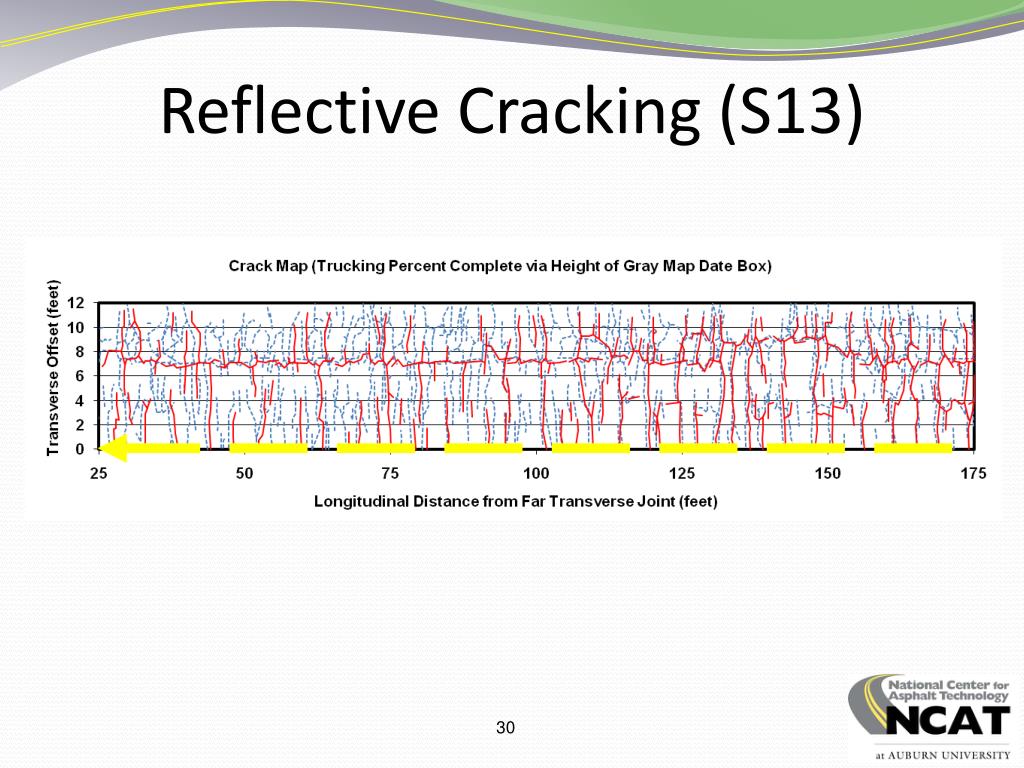 Reflective Cracking (S13)

Crack Map (Trucking Percent Complete via Height of Gray Map Date Box)

Transverse Offset (feet)

12
10
8
6
4
2
0

25 50 75 100 125 150 175

Longitudinal Distance from Far Transverse Joint (feet)

30

National Center for Asphalt Technology
NCAT
at AUBURN UNIVERSITY